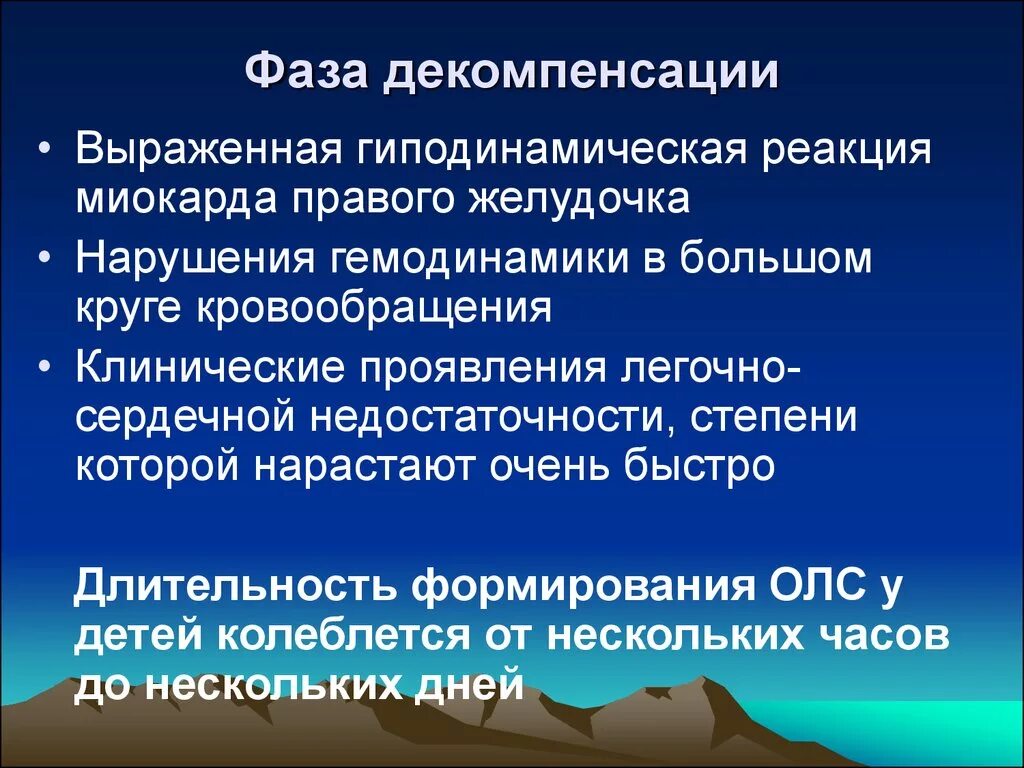 Фаза декомпенсации

• Выраженная гиподинамическая реакция миокарда правого желудочка
• Нарушения гемодинамики в большом круге кровообращения
• Клинические проявления легочно-сердечной недостаточности, степени которой нарастают очень быстро

Длительность формирования ОЛС у детей колеблется от нескольких часов до нескольких дней